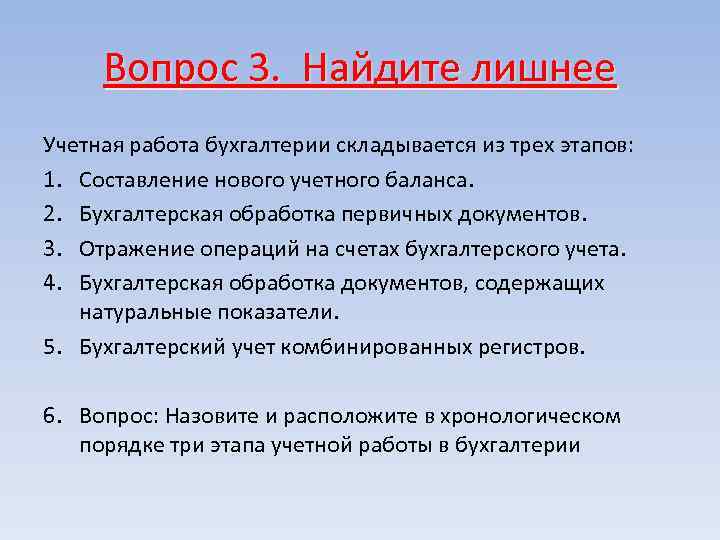 Вопрос 3. Найдите лишнее

Учетная работа бухгалтерии складывается из трех этапов:

1. Составление нового учетного баланса.
2. Бухгалтерская обработка первичных документов.
3. Отражение операций на счетах бухгалтерского учета.
4. Бухгалтерская обработка документов, содержащих натуральные показатели.
5. Бухгалтерский учет комбинированных регистров.

6. Вопрос: Назовите и расположите в хронологическом порядке три этапа учетной работы в бухгалтерии